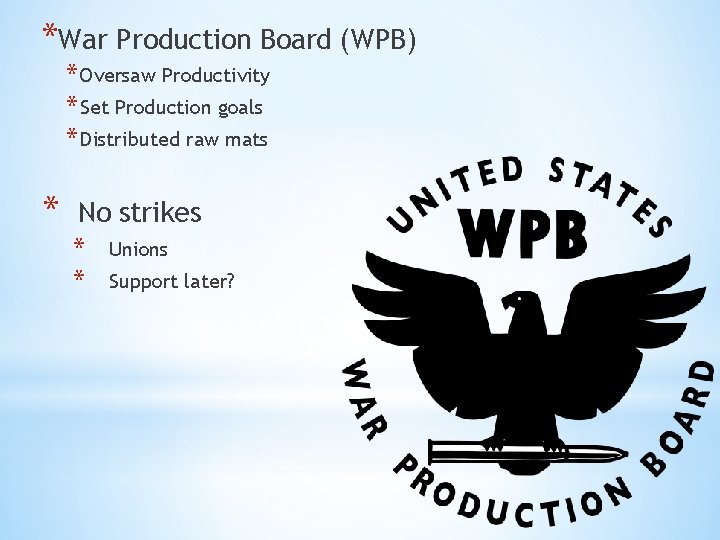 *War Production Board (WPB)
*Oversaw Productivity
*Set Production goals
*Distributed raw mats

* No strikes
* Unions
* Support later?

UNITED STATES
WPB
WAR PRODUCTION BOARD